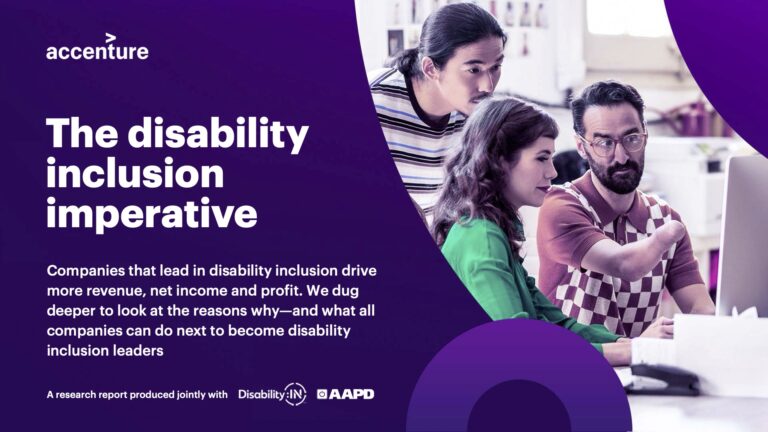 accenture

The disability inclusion imperative

Companies that lead in disability inclusion drive more revenue, net income and profit. We dug deeper to look at the reasons why—and what all companies can do next to become disability inclusion leaders

A research report produced jointly with Disability:IN AAPD